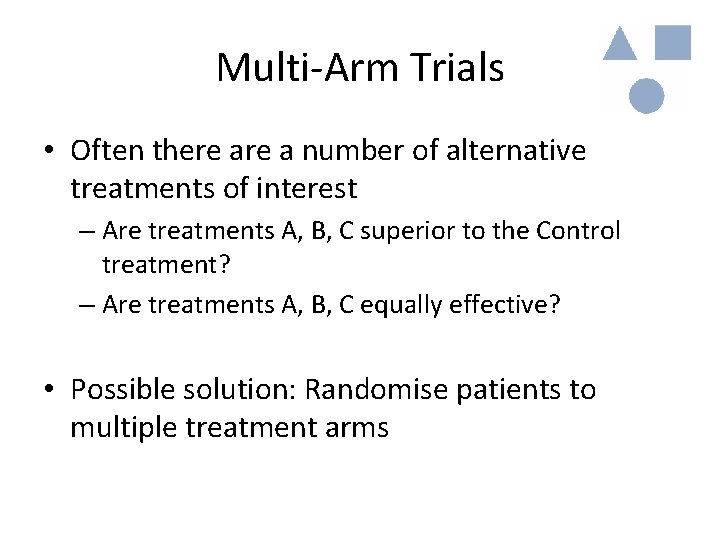 Multi-Arm Trials

• Often there are a number of alternative treatments of interest
– Are treatments A, B, C superior to the Control treatment?
– Are treatments A, B, C equally effective?

• Possible solution: Randomise patients to multiple treatment arms